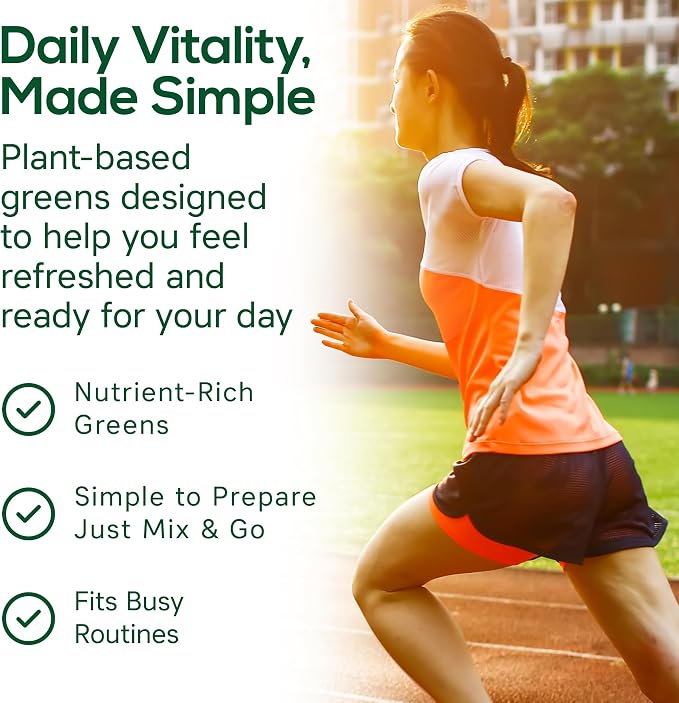 Daily Vitality, Made Simple

Plant-based greens designed to help you feel refreshed and ready for your day

Nutrient-Rich Greens

Simple to Prepare Just Mix & Go

Fits Busy Routines